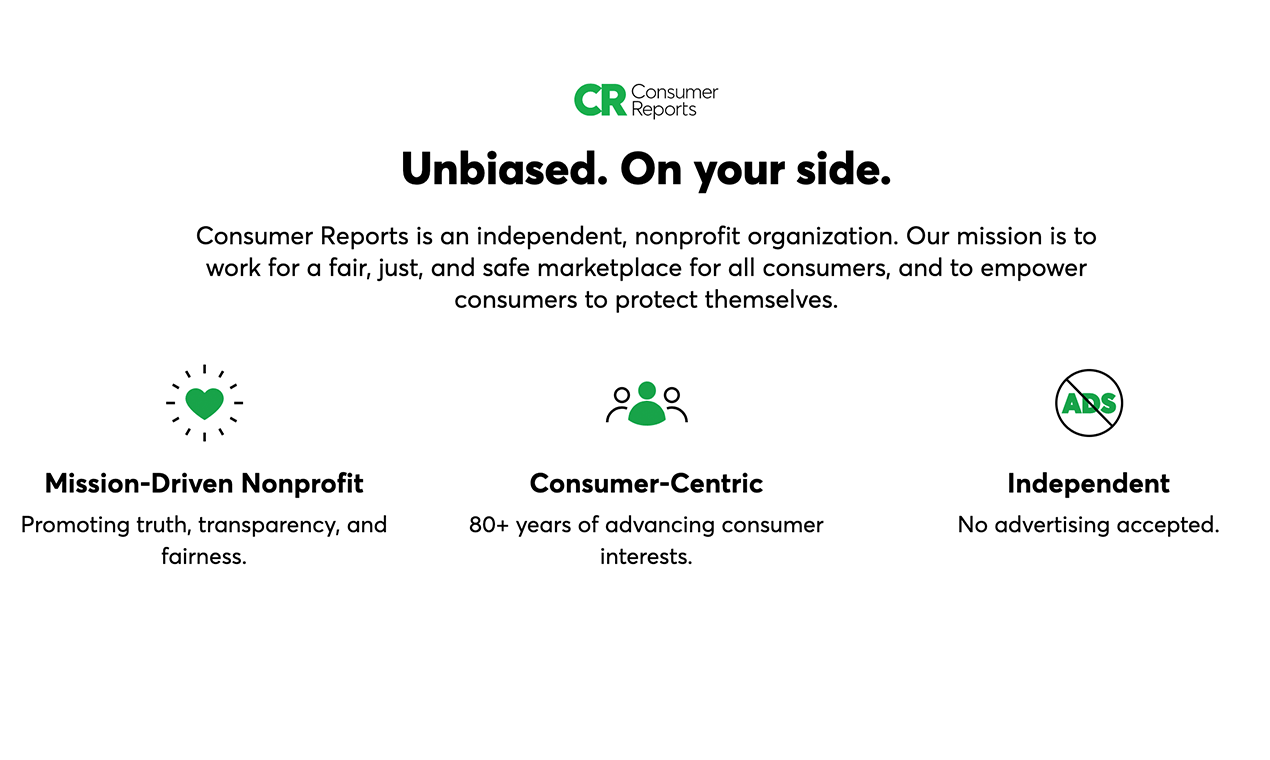 CR Consumer Reports

Unbiased. On your side.

Consumer Reports is an independent, nonprofit organization. Our mission is to work for a fair, just, and safe marketplace for all consumers, and to empower consumers to protect themselves.

Mission-Driven Nonprofit
Promoting truth, transparency, and fairness.

Consumer-Centric
80+ years of advancing consumer interests.

ADS

Independent
No advertising accepted.